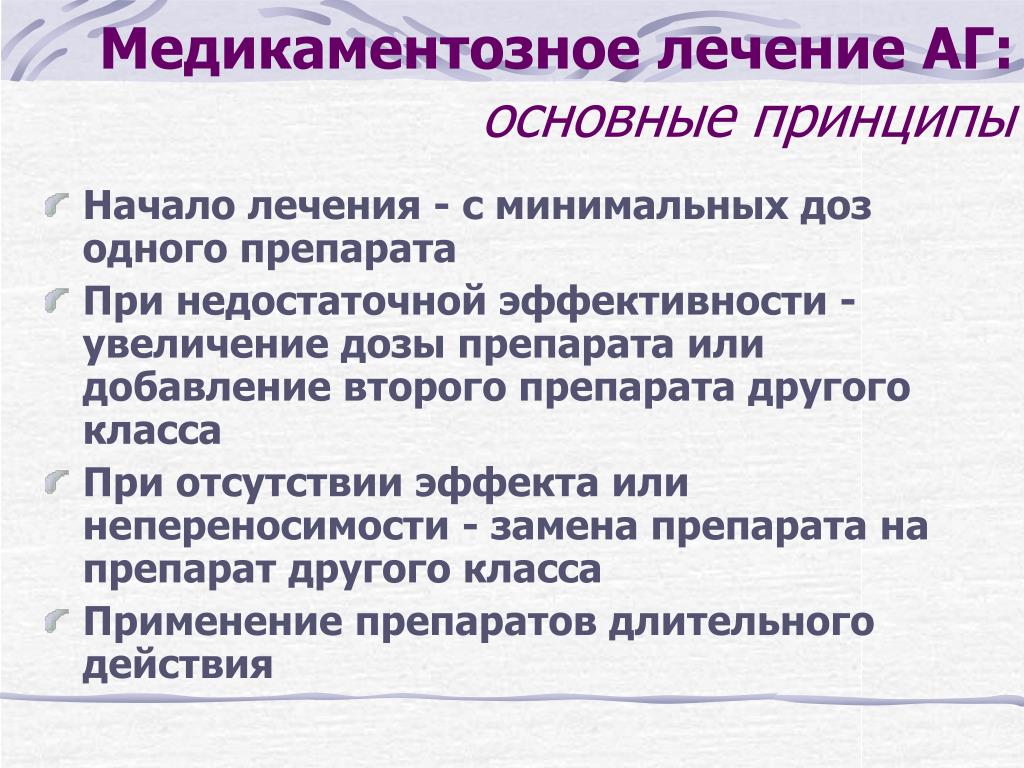 Медикаментозное лечение АГ:
основные принципы

Начало лечения - с минимальных доз одного препарата

При недостаточной эффективности - увеличение дозы препарата или добавление второго препарата другого класса

При отсутствии эффекта или непереносимости - замена препарата на препарат другого класса

Применение препаратов длительного действия